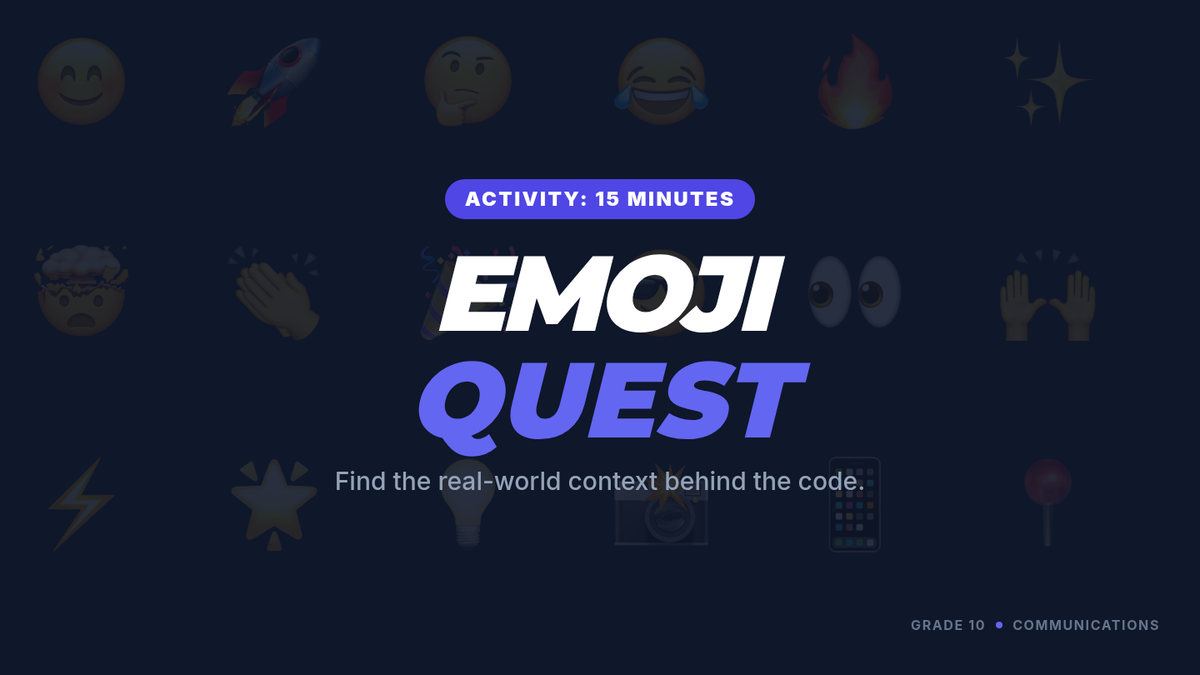 ACTIVITY: 15 MINUTES

EMOJI QUEST

Find the real-world context behind the code.

GRADE 10 • COMMUNICATIONS